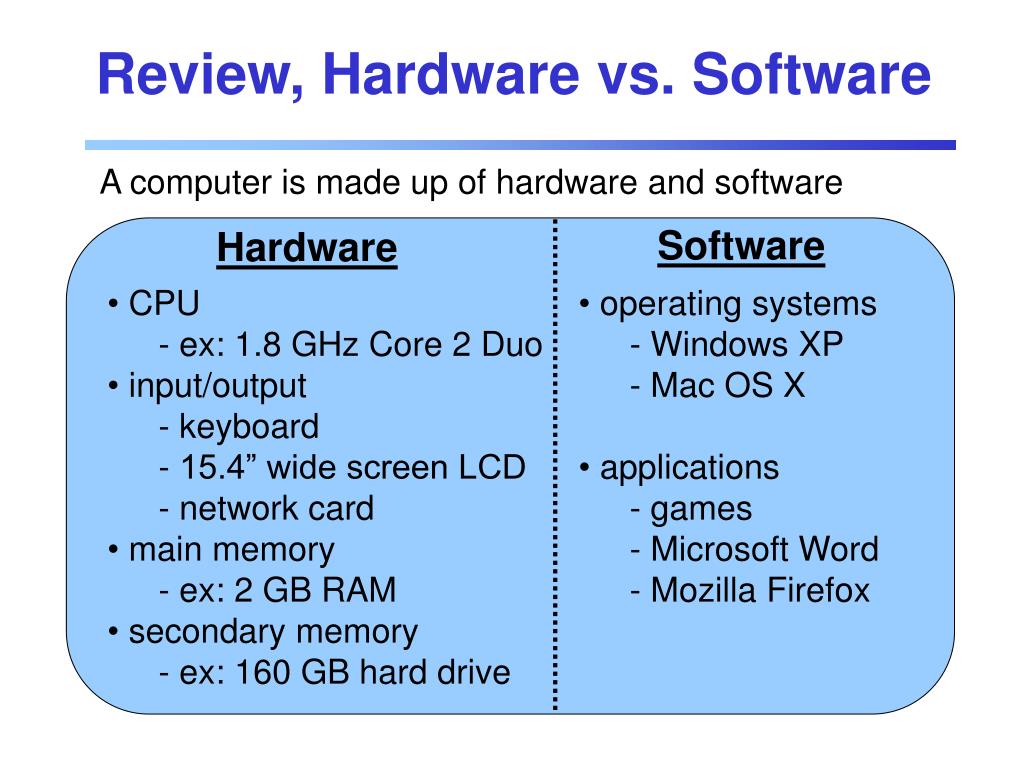 Review, Hardware vs. Software

A computer is made up of hardware and software

Hardware

• CPU
- ex: 1.8 GHz Core 2 Duo
• input/output
- keyboard
- 15.4” wide screen LCD
- network card
• main memory
- ex: 2 GB RAM
• secondary memory
- ex: 160 GB hard drive

Software

• operating systems
- Windows XP
- Mac OS X

• applications
- games
- Microsoft Word
- Mozilla Firefox